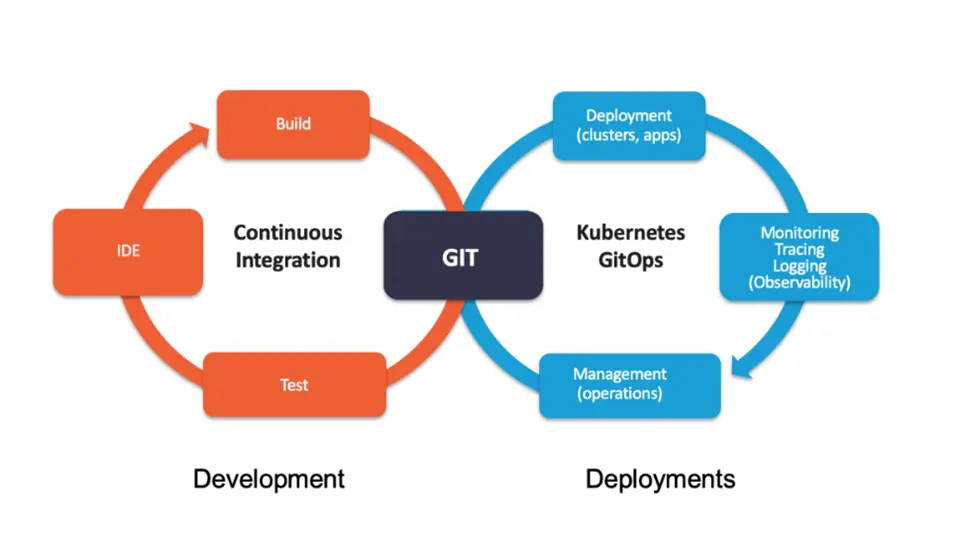 Build

IDE

Continuous Integration

Test

GIT

Deployment (clusters, apps)

Kubernetes GitOps

Monitoring Tracing Logging (Observability)

Management (operations)

Development

Deployments